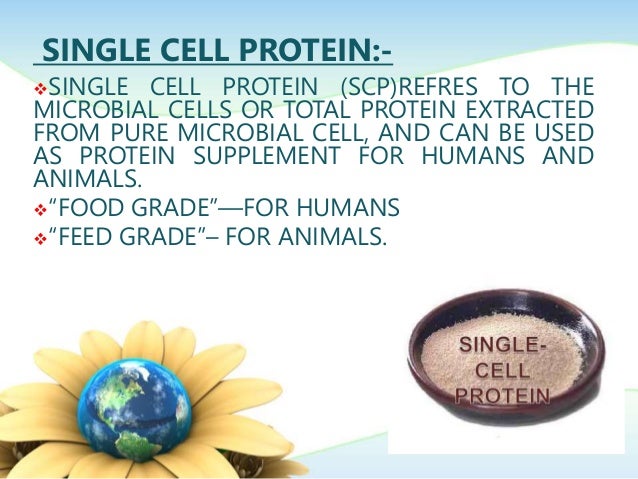 SINGLE CELL PROTEIN:-

❖SINGLE CELL PROTEIN (SCP)REFRES TO THE MICROBIAL CELLS OR TOTAL PROTEIN EXTRACTED FROM PURE MICROBIAL CELL, AND CAN BE USED AS PROTEIN SUPPLEMENT FOR HUMANS AND ANIMALS.

❖"FOOD GRADE"—FOR HUMANS

❖"FEED GRADE"– FOR ANIMALS.

SINGLE-CELL PROTEIN